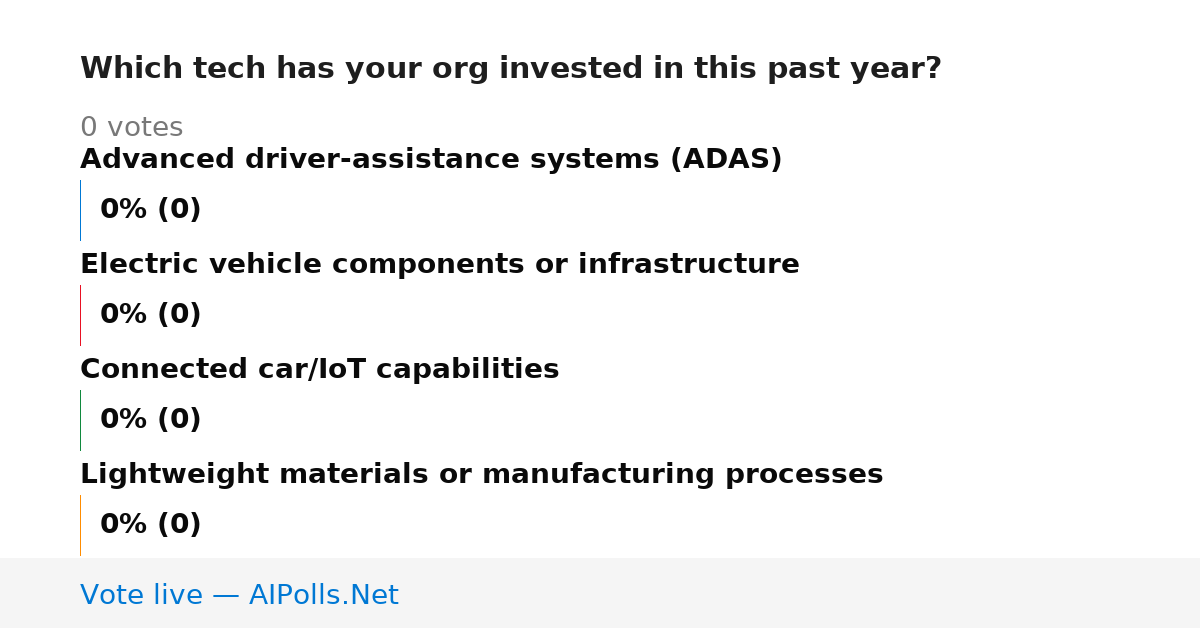 Which tech has your org invested in this past year?

0 votes

Advanced driver-assistance systems (ADAS)

0% (0)

Electric vehicle components or infrastructure

0% (0)

Connected car/IoT capabilities

0% (0)

Lightweight materials or manufacturing processes

0% (0)

Vote live — AIPolls.Net